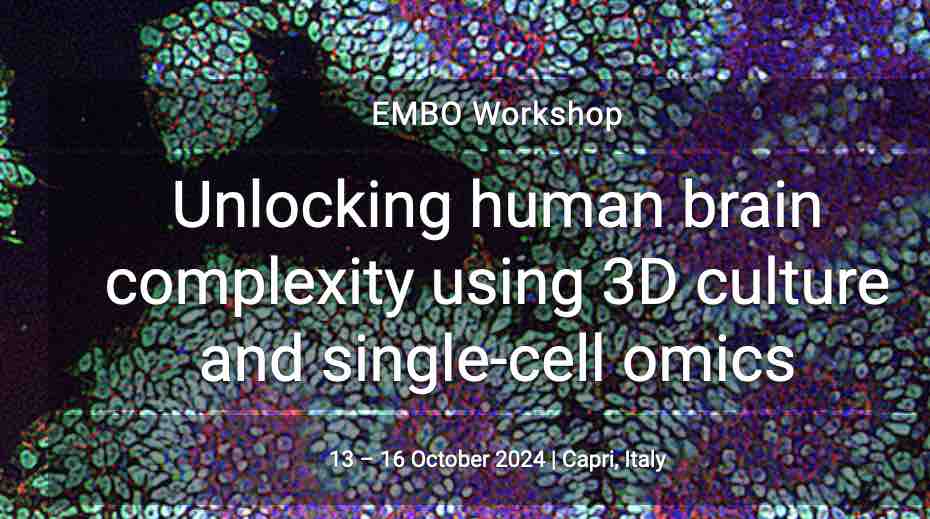 EMBO Workshop

Unlocking human brain complexity using 3D culture and single-cell omics

13 – 16 October 2024 | Capri, Italy